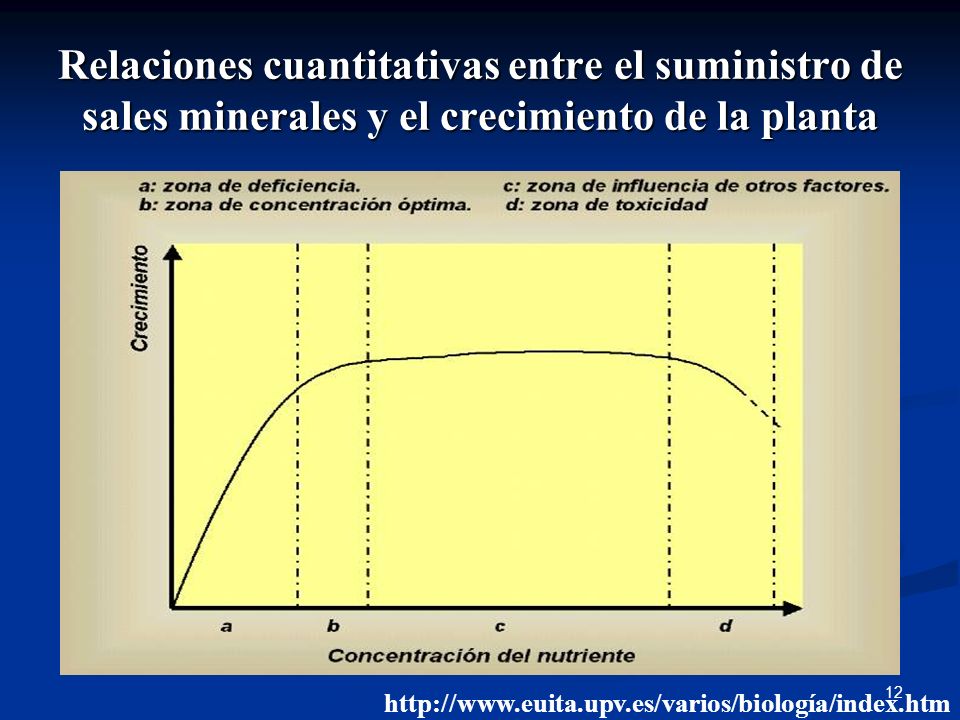 Relaciones cuantitativas entre el suministro de sales minerales y el crecimiento de la planta

a: zona de deficiencia.
b: zona de concentración óptima.
c: zona de influencia de otros factores.
d: zona de toxicidad

Crecimiento

a
b
c
d

Concentración del nutriente

12

http://www.euita.upv.es/varios/biología/index.htm